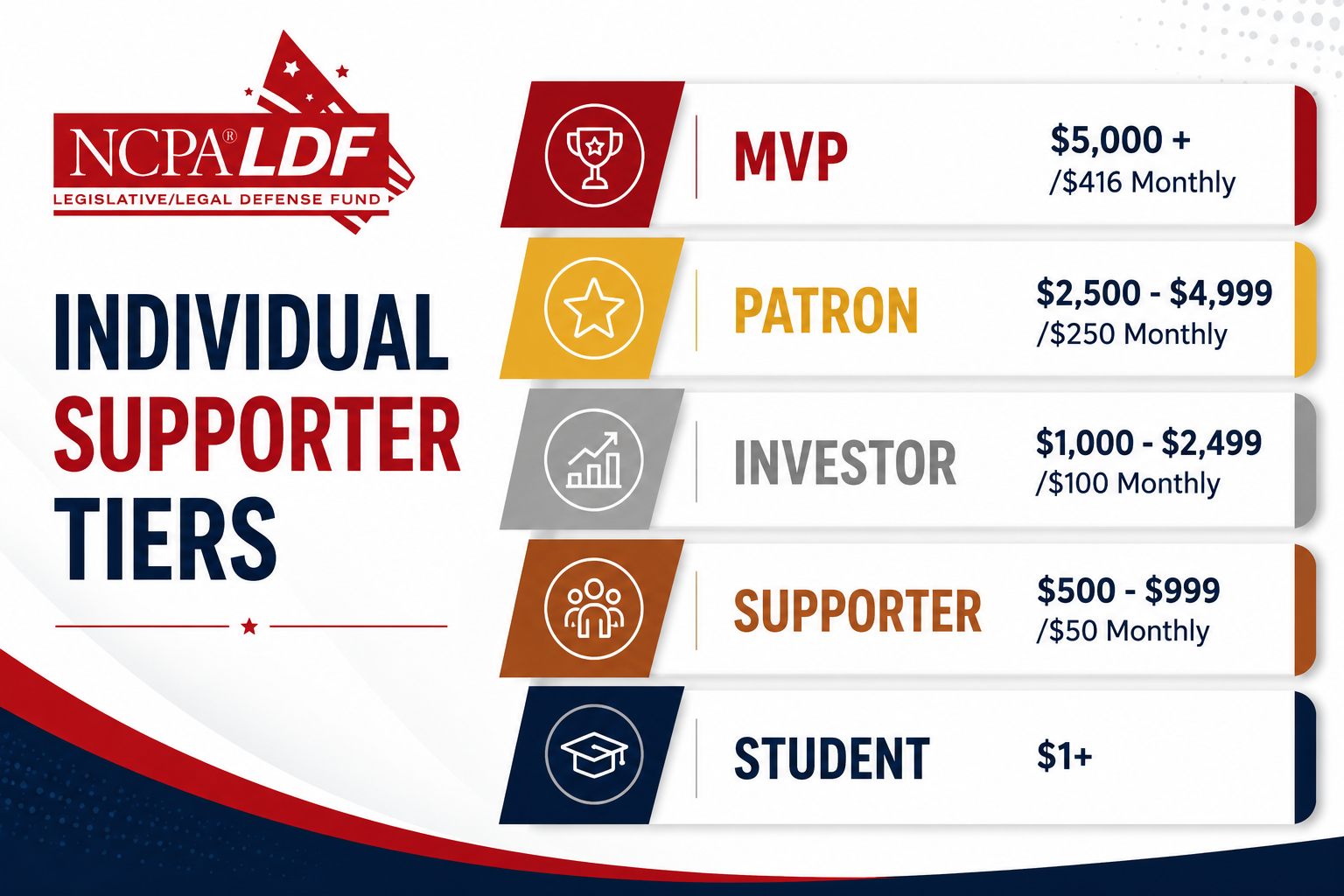 NCPA® LDF
LEGISLATIVE/LEGAL DEFENSE FUND

INDIVIDUAL
SUPPORTER
TIERS

MVP
$5,000 +
/$416 Monthly

PATRON
$2,500 - $4,999
/$250 Monthly

INVESTOR
$1,000 - $2,499
/$100 Monthly

SUPPORTER
$500 - $999
/$50 Monthly

STUDENT
$1+